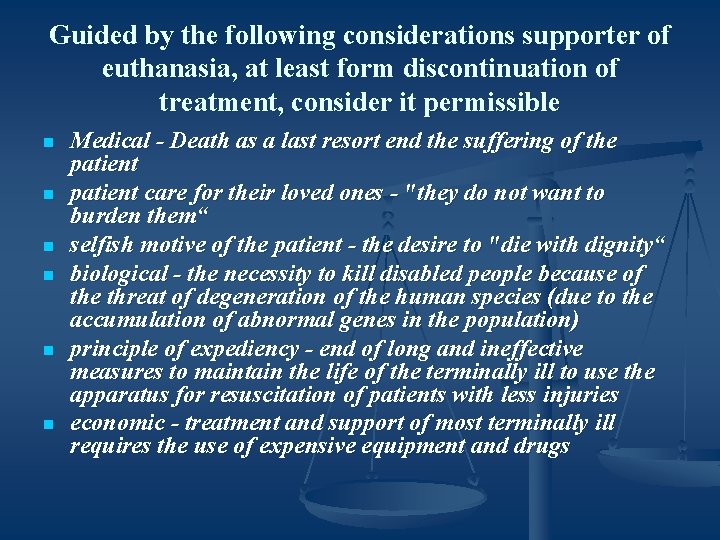 Guided by the following considerations supporter of euthanasia, at least form discontinuation of treatment, consider it permissible

- Medical - Death as a last resort end the suffering of the patient
- patient care for their loved ones - "they do not want to burden them“
- selfish motive of the patient - the desire to "die with dignity“
- biological - the necessity to kill disabled people because of the threat of degeneration of the human species (due to the accumulation of abnormal genes in the population)
- principle of expediency - end of long and ineffective measures to maintain the life of the terminally ill to use the apparatus for resuscitation of patients with less injuries
- economic - treatment and support of most terminally ill requires the use of expensive equipment and drugs